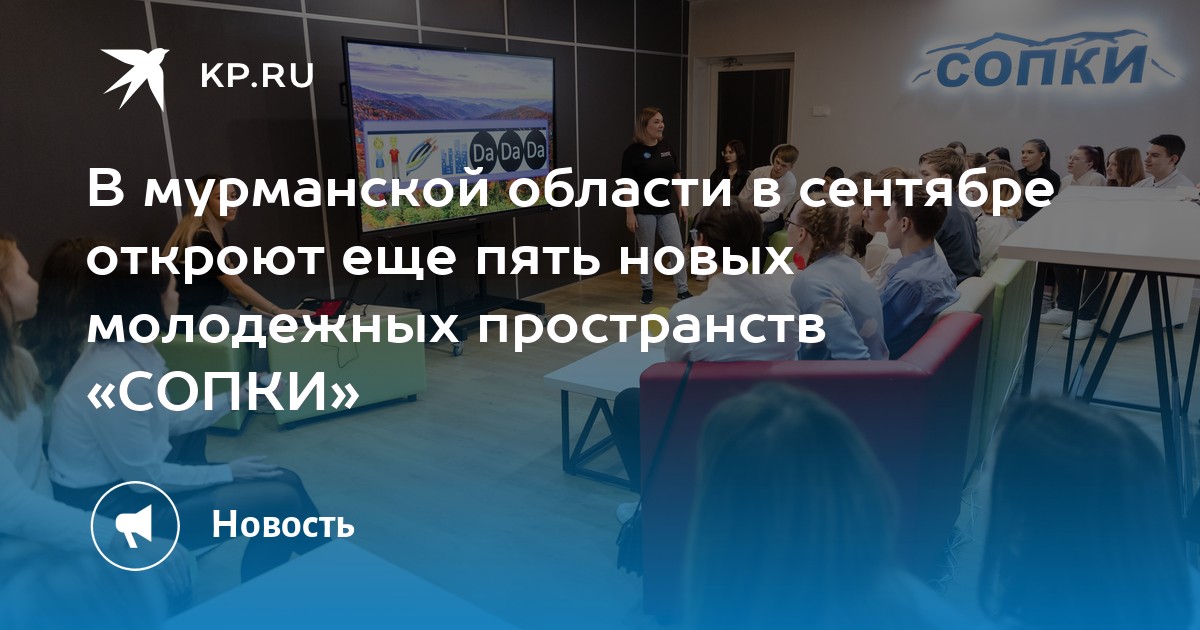 KP.RU

СОПКИ

Da Da Da

В мурманской области в сентябре откроют еще пять новых молодежных пространств «СОПКИ»

Новость